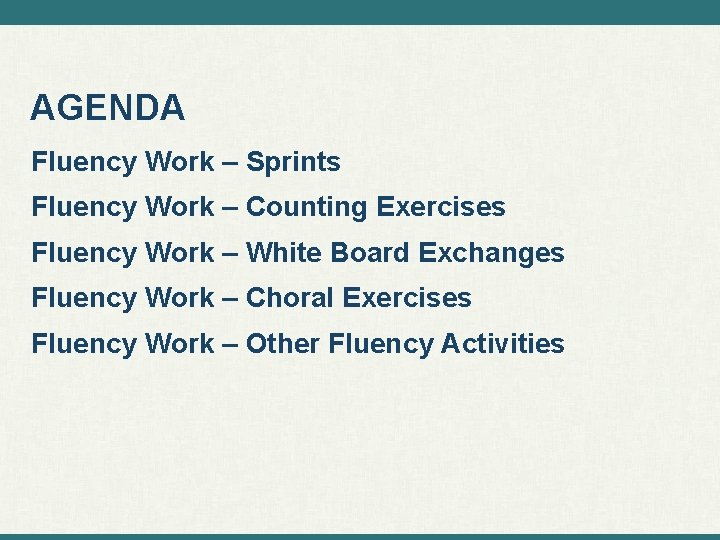 AGENDA

Fluency Work – Sprints

Fluency Work – Counting Exercises

Fluency Work – White Board Exchanges

Fluency Work – Choral Exercises

Fluency Work – Other Fluency Activities